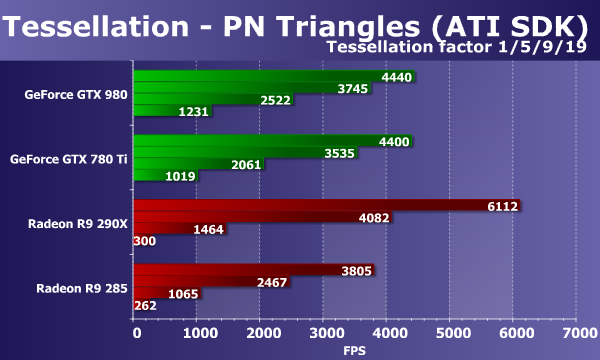 Tessellation - PN Triangles (ATI SDK)
Tessellation factor 1/5/9/19

GeForce GTX 980
4440
3745
2522
1231

GeForce GTX 780 Ti
4400
3535
2061
1019

Radeon R9 290X
6112
4082
1464
300

Radeon R9 285
3805
2467
1065
262

0 1000 2000 3000 4000 5000 6000 7000
FPS